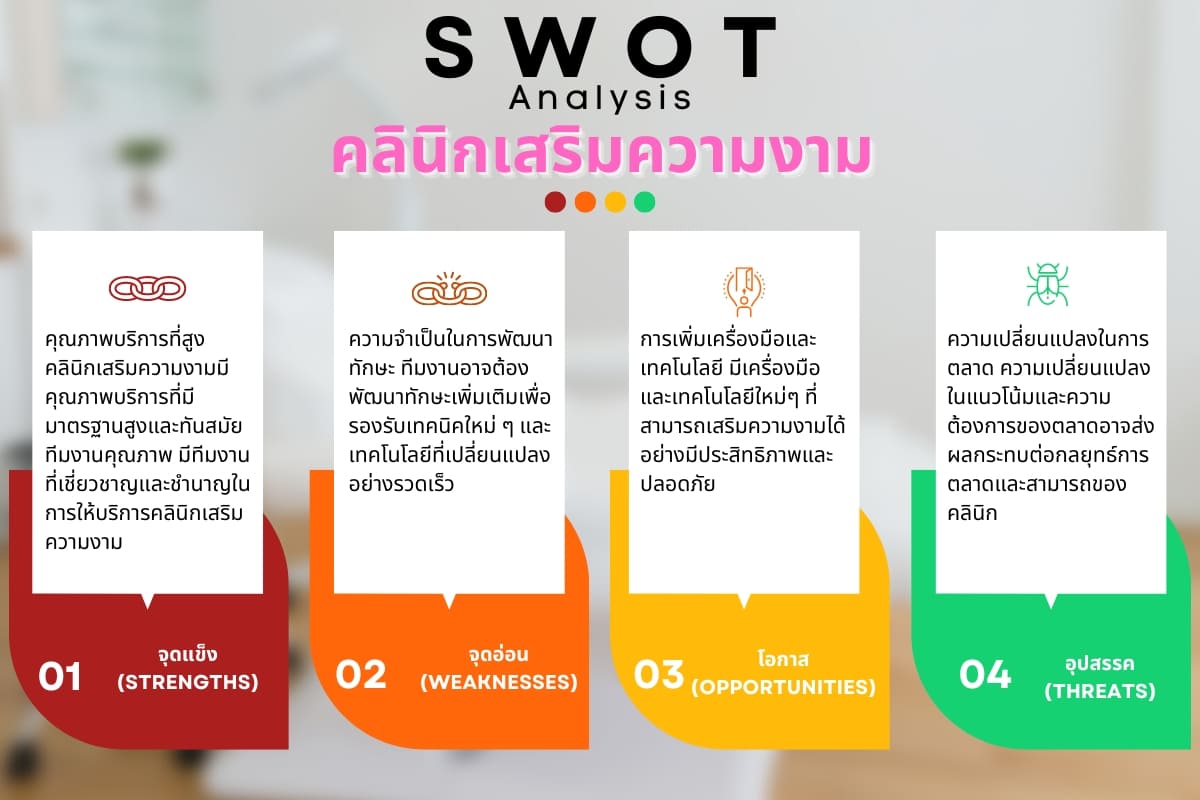 SWOT
Analysis
คลินิกเสริมความงาม

คุณภาพบริการที่สูง คลินิกเสริมความงามมีคุณภาพบริการที่มีมาตรฐานสูงและทันสมัย ทีมงานคุณภาพ มีทีมงานที่เชี่ยวชาญและชำนาญในการให้บริการคลินิกเสริมความงาม

01 จุดแข็ง (STRENGTHS)

ความจำเป็นในการพัฒนาทักษะ ทีมงานอาจต้องพัฒนาทักษะเพิ่มเติมเพื่อรองรับเทคนิคใหม่ ๆ และเทคโนโลยีที่เปลี่ยนแปลงอย่างรวดเร็ว

02 จุดอ่อน (WEAKNESSES)

การเพิ่มเครื่องมือและเทคโนโลยี มีเครื่องมือและเทคโนโลยีใหม่ๆ ที่สามารถเสริมความงามได้อย่างมีประสิทธิภาพและปลอดภัย

03 โอกาส (OPPORTUNITIES)

ความเปลี่ยนแปลงในการตลาด ความเปลี่ยนแปลงในแนวโน้มและความต้องการของตลาดอาจส่งผลกระทบต่อกลยุทธ์การตลาดและสามารถของคลินิก

04 อุปสรรค (THREATS)